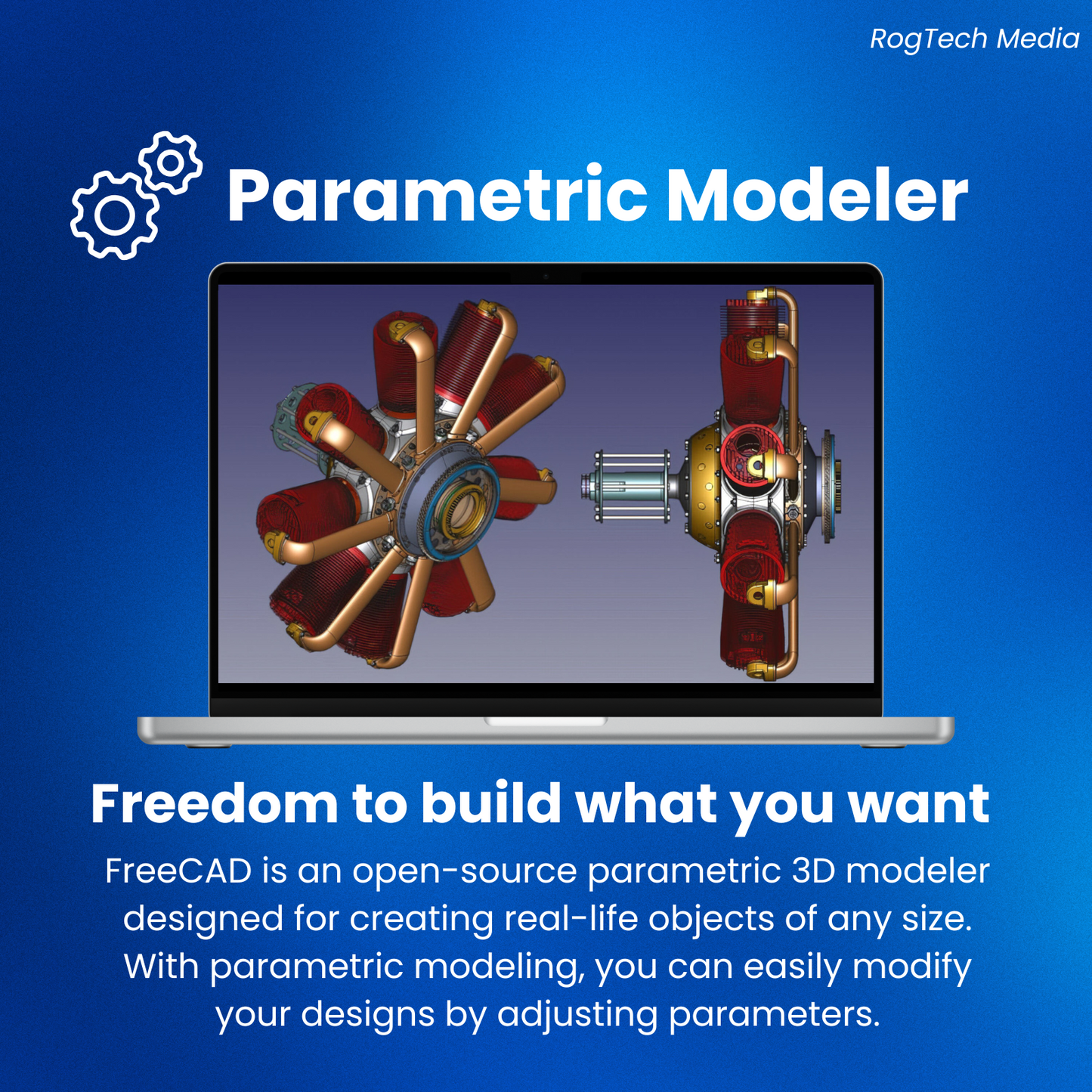 RogTech Media

Parametric Modeler

Freedom to build what you want

FreeCAD is an open-source parametric 3D modeler designed for creating real-life objects of any size. With parametric modeling, you can easily modify your designs by adjusting parameters.